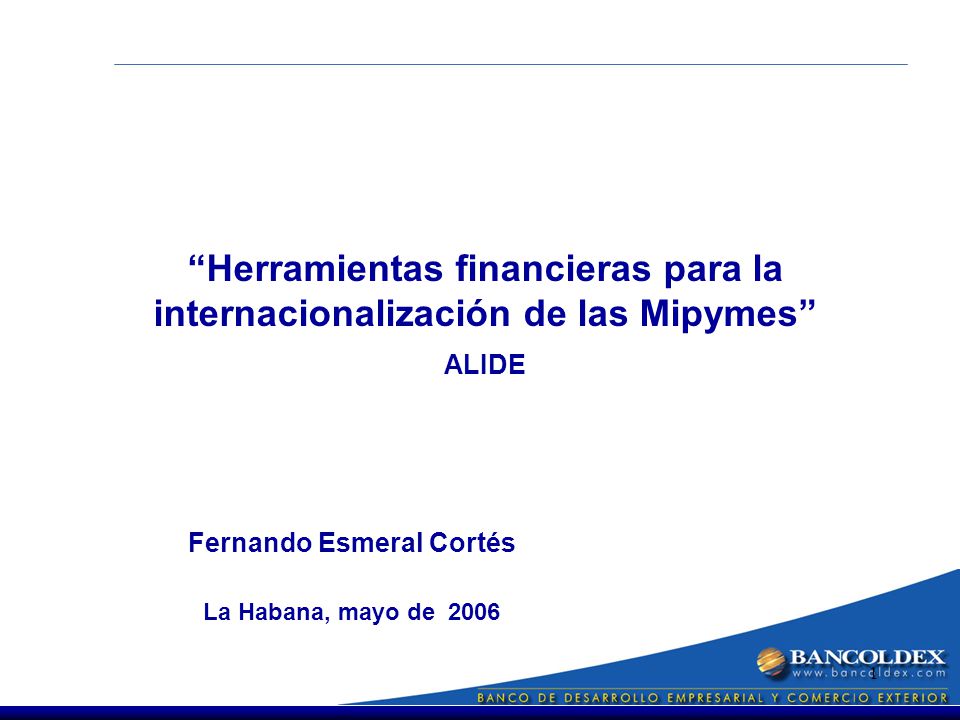 “Herramientas financieras para la internacionalización de las Mipymes”

ALIDE

Fernando Esmeral Cortés

La Habana, mayo de 2006

BANCOLDEX
www.bancoldex.com
1

BANCO DE DESARROLLO EMPRESARIAL Y COMERCIO EXTERIOR